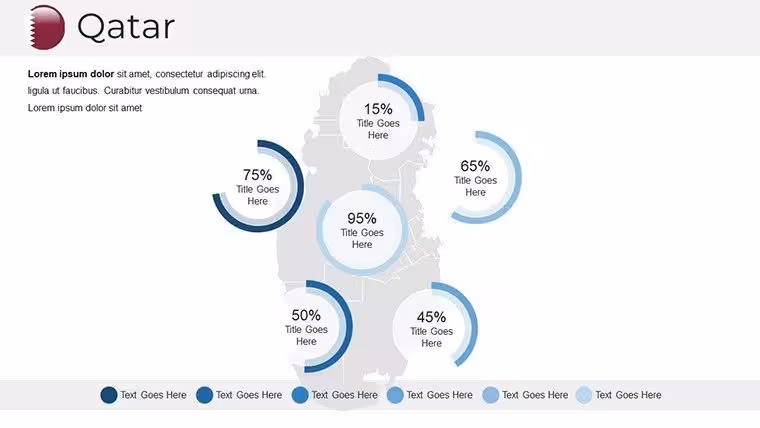 Qatar

Lorem ipsum dolor sit amet, consectetur adipiscing elit. ligula ut faucibus. Curabitur vestibulum consequat urna. Lorem ipsum dolor sit amet

15%
Title Goes Here

75%
Title Goes Here

65%
Title Goes Here

95%
Title Goes Here

50%
Title Goes Here

45%
Title Goes Here

Text Goes Here
Text Goes Here
Text Goes Here
Text Goes Here
Text Goes Here
Text Goes Here